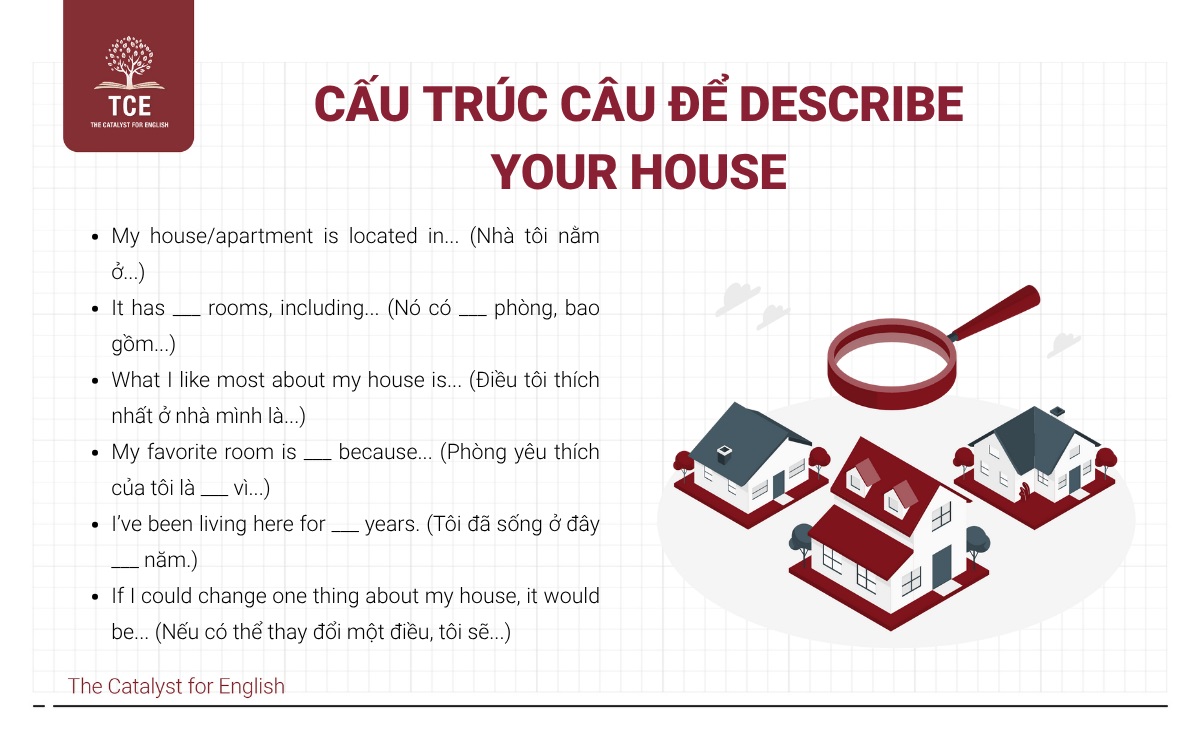 TCE
THE CATALYST FOR ENGLISH

CẤU TRÚC CÂU ĐỂ DESCRIBE YOUR HOUSE

- My house/apartment is located in... (Nhà tôi nằm ở...)
- It has ___ rooms, including... (Nó có ___ phòng, bao gồm...)
- What I like most about my house is... (Điều tôi thích nhất ở nhà mình là...)
- My favorite room is ___ because... (Phòng yêu thích của tôi là ___ vì...)
- I've been living here for ___ years. (Tôi đã sống ở đây ___ năm.)
- If I could change one thing about my house, it would be... (Nếu có thể thay đổi một điều, tôi sẽ...)

The Catalyst for English